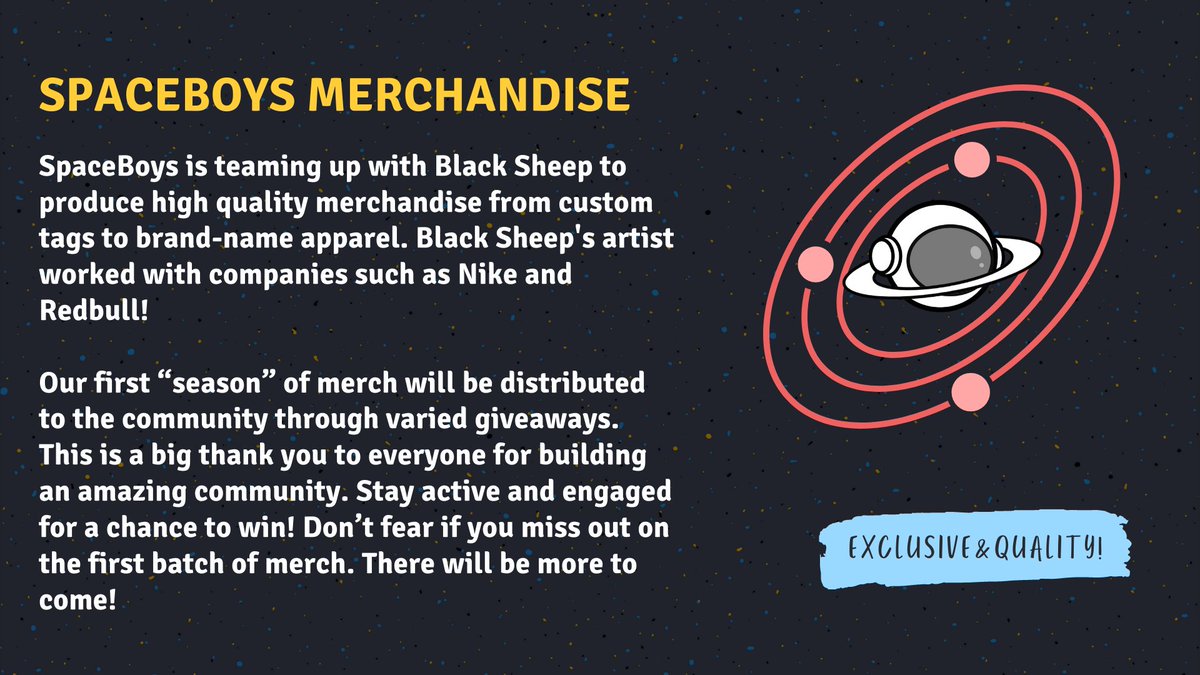 SPACEBOYS MERCHANDISE

SpaceBoys is teaming up with Black Sheep to produce high quality merchandise from custom tags to brand-name apparel. Black Sheep's artist worked with companies such as Nike and Redbull!

Our first “season” of merch will be distributed to the community through varied giveaways. This is a big thank you to everyone for building an amazing community. Stay active and engaged for a chance to win! Don’t fear if you miss out on the first batch of merch. There will be more to come!

EXCLUSIVE & QUALITY!